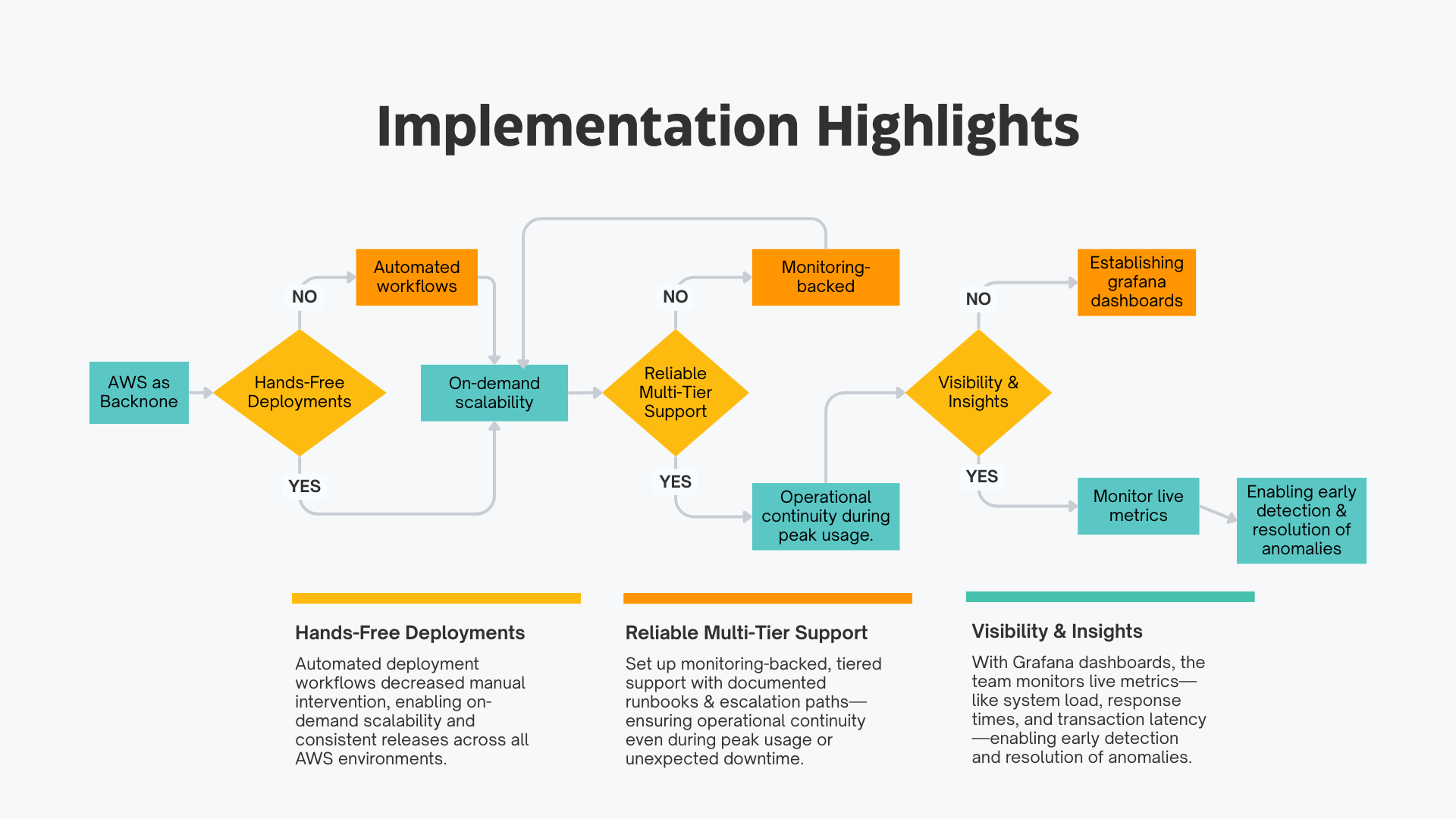 Implementation Highlights

AWS as Backnone

Hands-Free Deployments

NO

Automated workflows

YES

On-demand scalability

Reliable Multi-Tier Support

NO

Monitoring-backed

YES

Operational continuity during peak usage.

Visibility & Insights

NO

Establishing grafana dashboards

YES

Monitor live metrics

Enabling early detection & resolution of anomalies

Hands-Free Deployments

Automated deployment workflows decreased manual intervention, enabling on-demand scalability and consistent releases across all AWS environments.

Reliable Multi-Tier Support

Set up monitoring-backed, tiered support with documented runbooks & escalation paths—ensuring operational continuity even during peak usage or unexpected downtime.

Visibility & Insights

With Grafana dashboards, the team monitors live metrics—like system load, response times, and transaction latency—enabling early detection and resolution of anomalies.